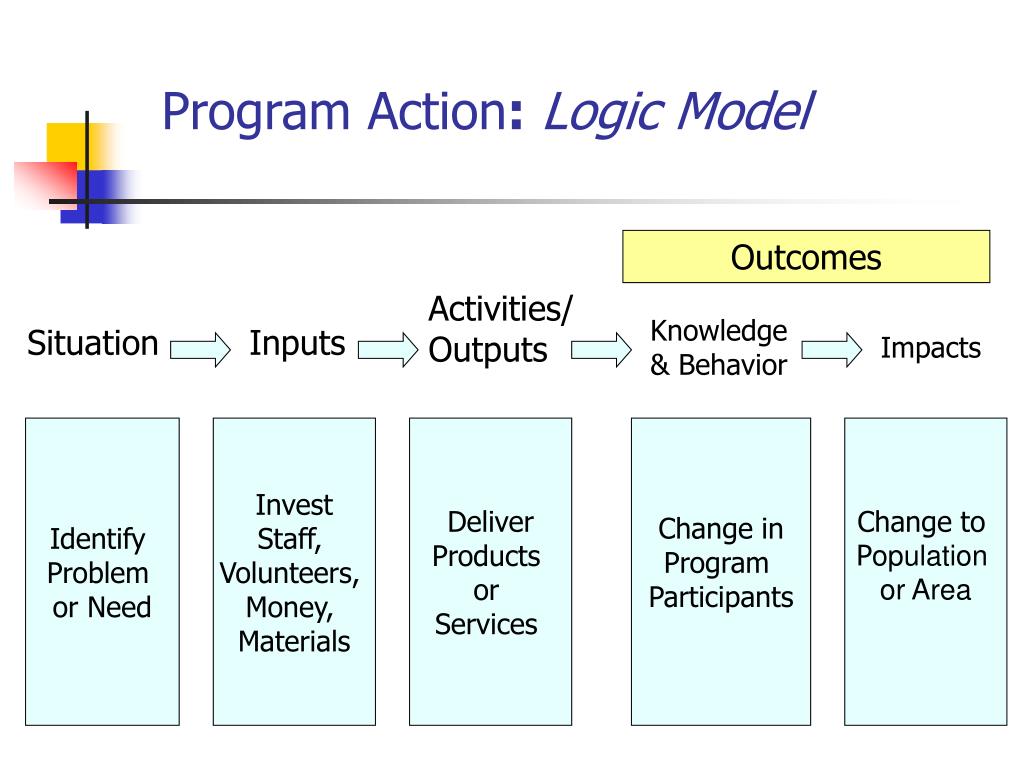 Program Action: Logic Model

Outcomes

Situation

Inputs

Activities/ Outputs

Knowledge & Behavior

Impacts

Identify Problem or Need

Invest Staff, Volunteers, Money, Materials

Deliver Products or Services

Change in Program Participants

Change to Population or Area